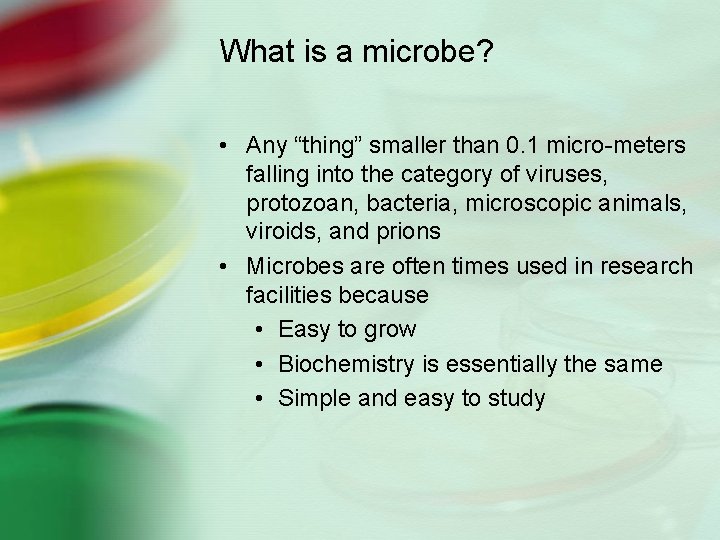 What is a microbe?

• Any “thing” smaller than 0.1 micro-meters falling into the category of viruses, protozoan, bacteria, microscopic animals, viroids, and prions
• Microbes are often times used in research facilities because
  • Easy to grow
  • Biochemistry is essentially the same
  • Simple and easy to study